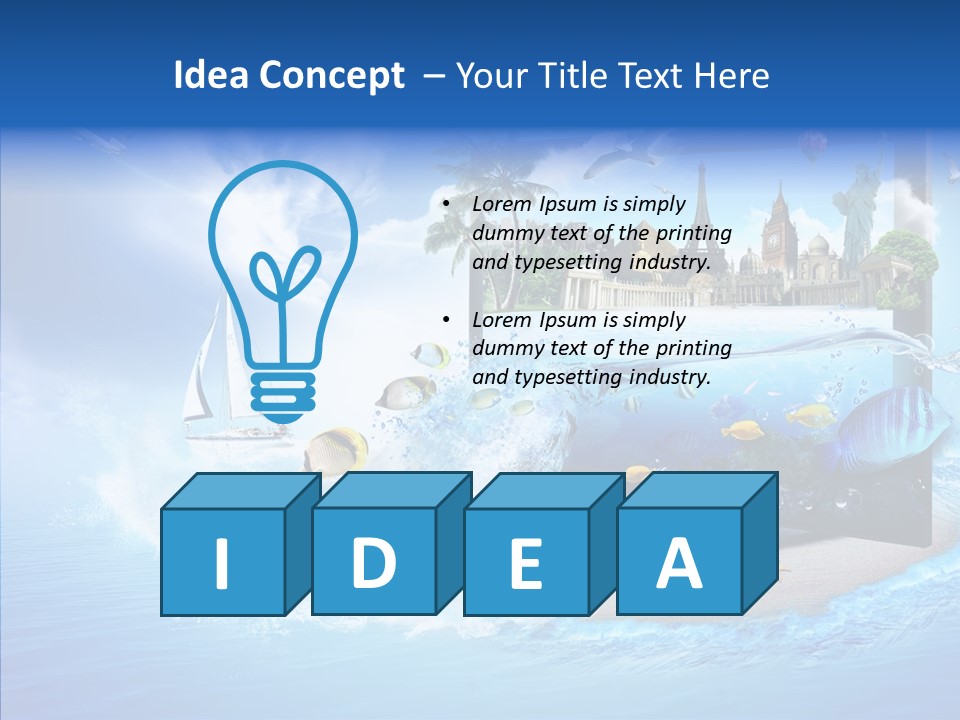 Idea Concept – Your Title Text Here

• Lorem Ipsum is simply dummy text of the printing and typesetting industry.

• Lorem Ipsum is simply dummy text of the printing and typesetting industry.

I D E A